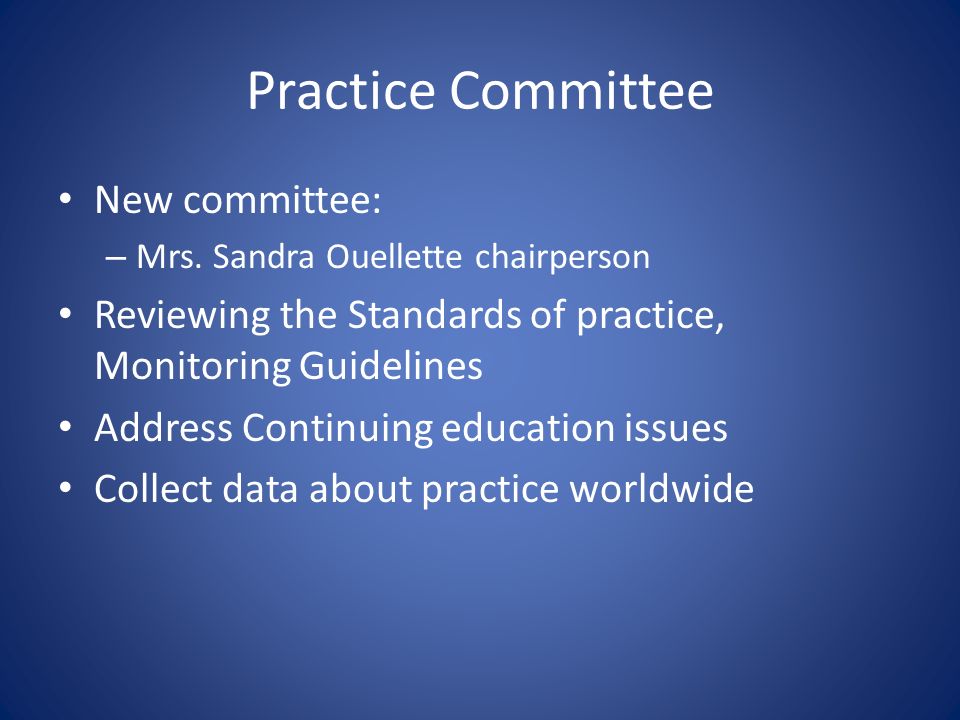 Practice Committee

• New committee:
– Mrs. Sandra Ouellette chairperson

• Reviewing the Standards of practice, Monitoring Guidelines

• Address Continuing education issues

• Collect data about practice worldwide